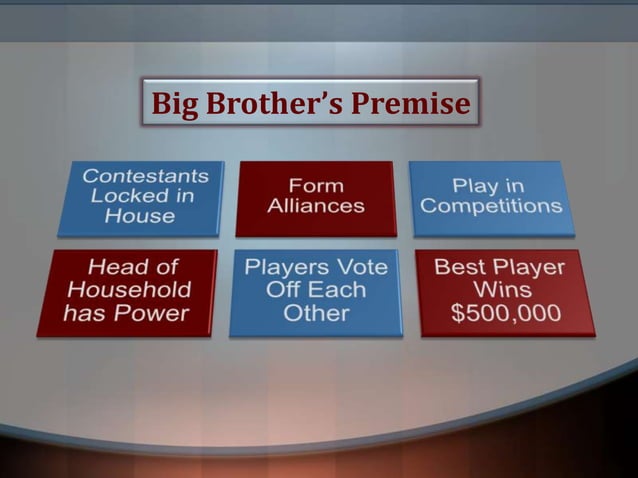 Big Brother's Premise

Contestants Locked in House

Form Alliances

Play in Competitions

Head of Household has Power

Players Vote Off Each Other

Best Player Wins \$500,000